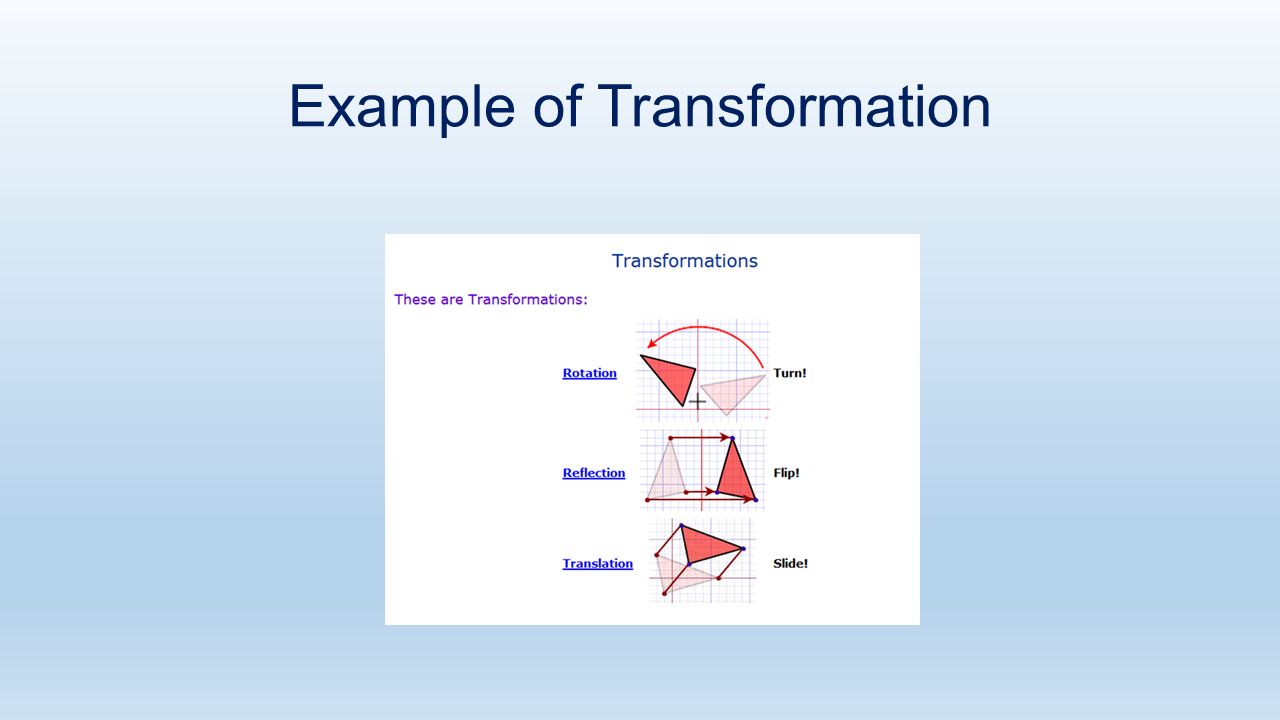 Example of Transformation

Transformations

These are Transformations:

Rotation Turn!

Reflection Flip!

Translation Slide!